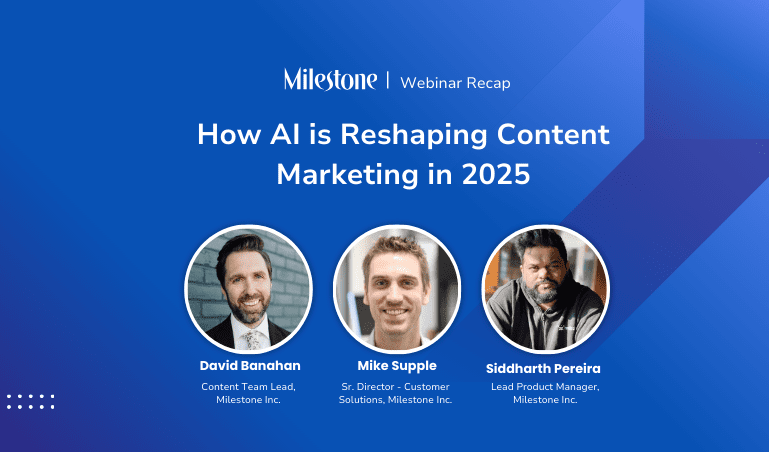 Milestone | Webinar Recap

How AI is Reshaping Content Marketing in 2025

David Banahan
Content Team Lead, Milestone Inc.

Mike Supple
Sr. Director - Customer Solutions, Milestone Inc.

Siddharth Pereira
Lead Product Manager, Milestone Inc.